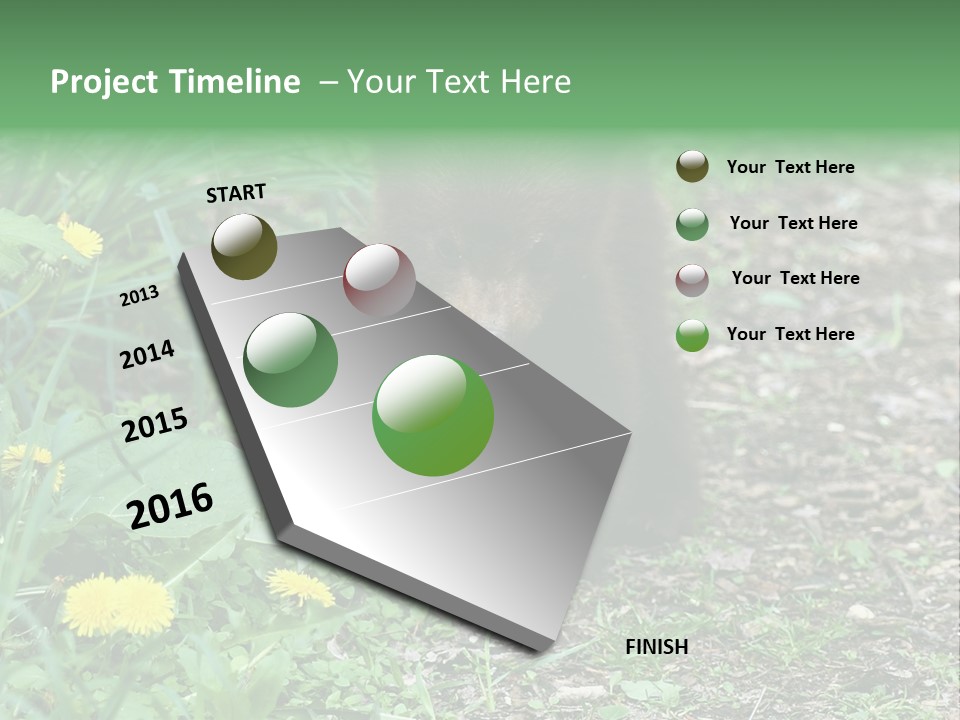 Project Timeline – Your Text Here

START

2013

2014

2015

2016

FINISH

Your Text Here

Your Text Here

Your Text Here

Your Text Here